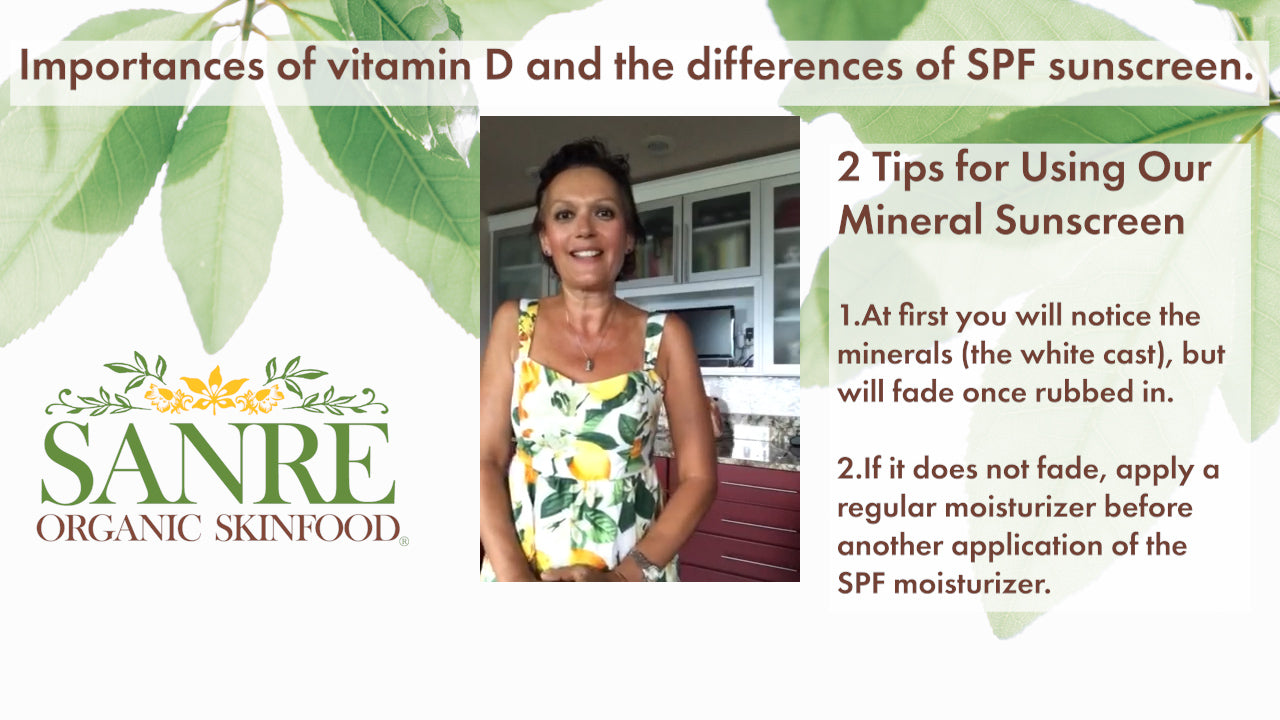 Importances of vitamin D and the differences of SPF sunscreen.

SANRE
ORGANIC SKINFOOD®

2 Tips for Using Our Mineral Sunscreen

1.At first you will notice the minerals (the white cast), but will fade once rubbed in.

2.If it does not fade, apply a regular moisturizer before another application of the SPF moisturizer.